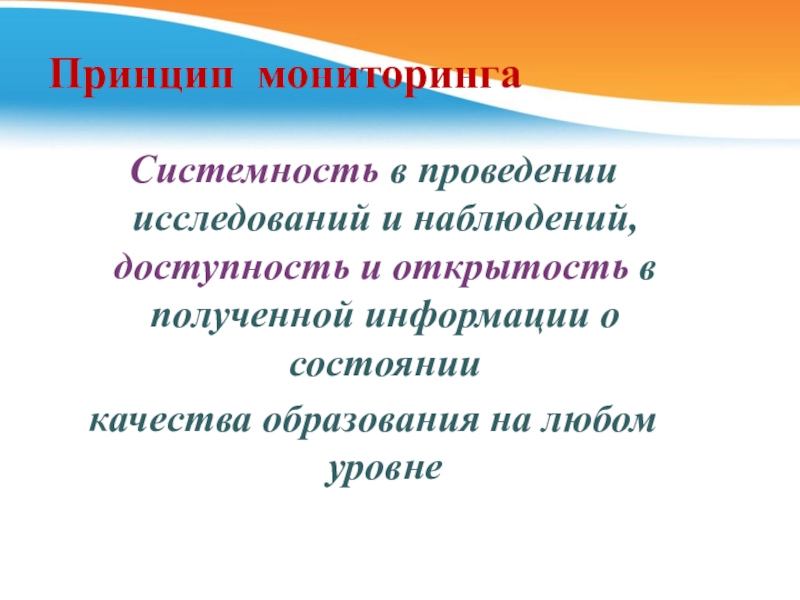 Принцип мониторинга

Системность в проведении исследований и наблюдений, доступность и открытость в полученной информации о состоянии

качества образования на любом уровне